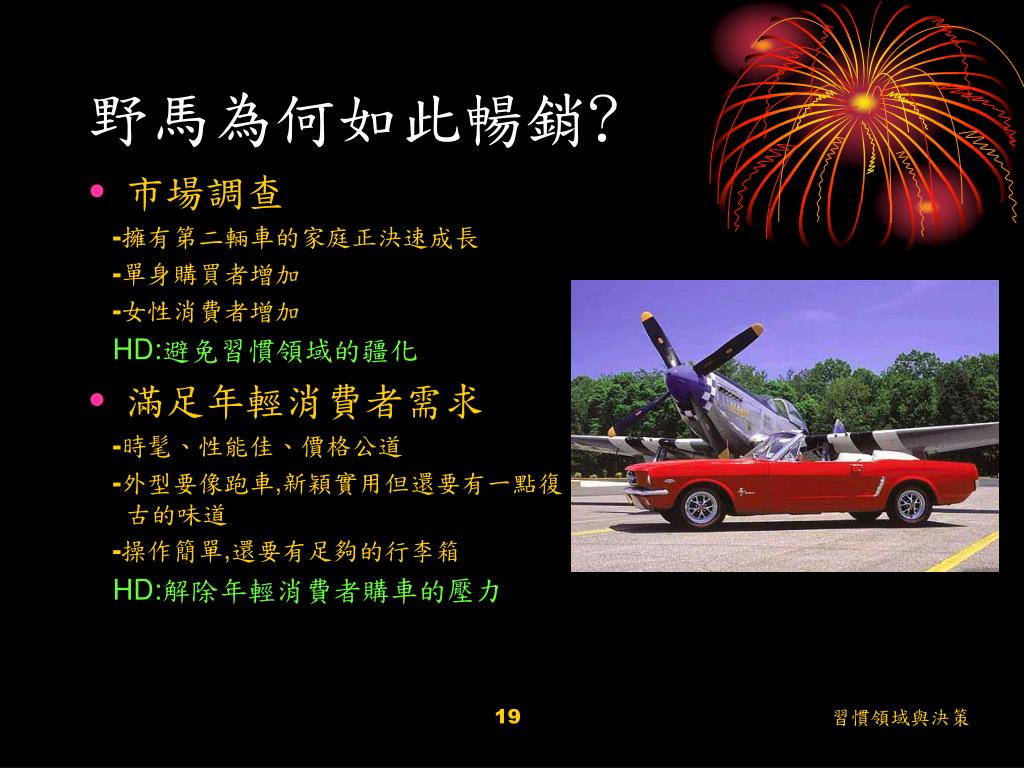 野馬為何如此暢銷?

• 市場調查

-擁有第二輛車的家庭正決速成長

-單身購買者增加

-女性消費者增加

HD:避免習慣領域的疆化

• 滿足年輕消費者需求

-時髦、性能佳、價格公道

-外型要像跑車,新穎實用但還要有一點復古的味道

-操作簡單,還要有足夠的行李箱

HD:解除年輕消費者購車的壓力

19

習慣領域與決策